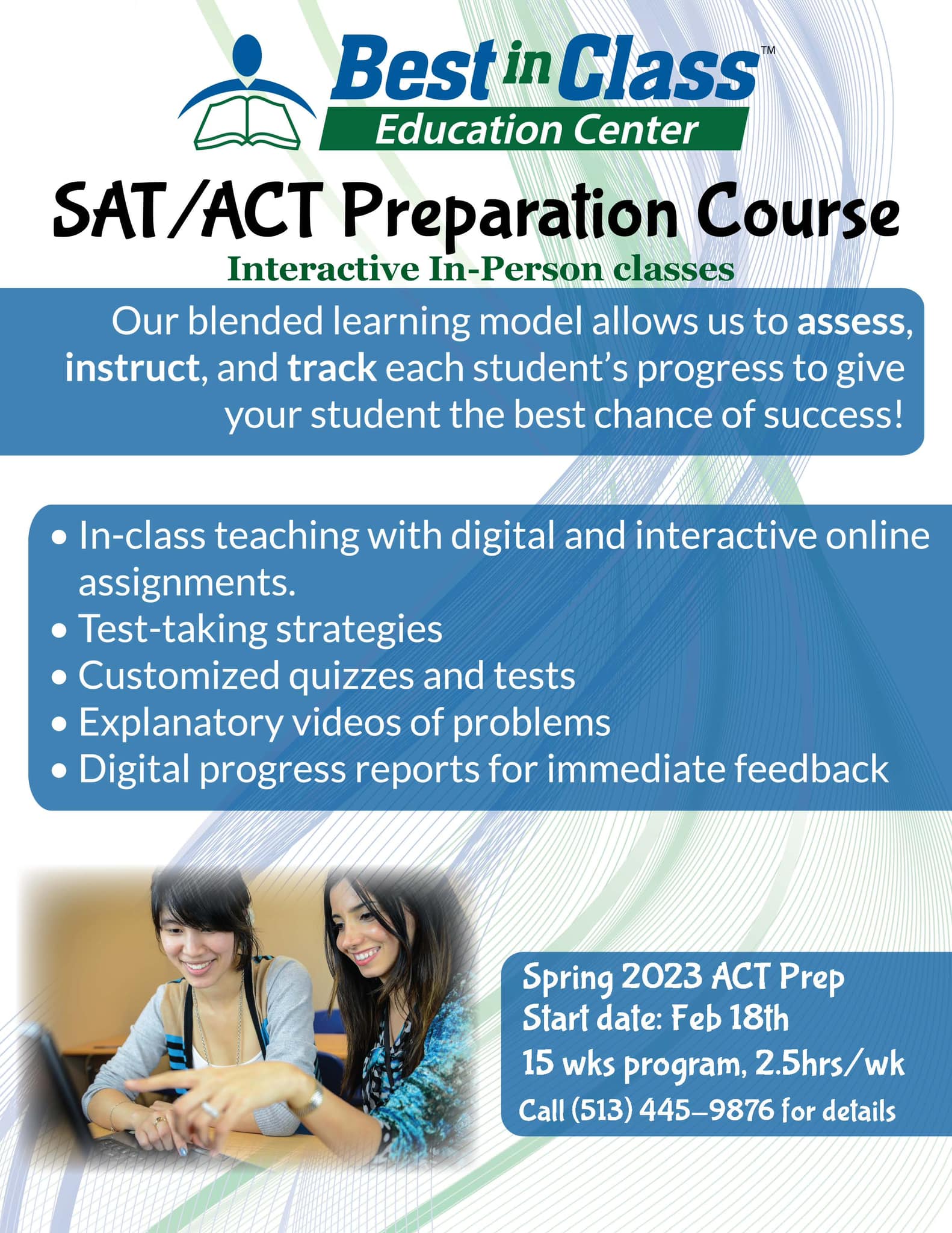 Best in Class™
Education Center

SAT/ACT Preparation Course
Interactive In-Person classes

Our blended learning model allows us to assess, instruct, and track each student's progress to give your student the best chance of success!

• In-class teaching with digital and interactive online assignments.
• Test-taking strategies
• Customized quizzes and tests
• Explanatory videos of problems
• Digital progress reports for immediate feedback

Spring 2023 ACT Prep
Start date: Feb 18th
15 wks program, 2.5hrs/wk
Call (513) 445-9876 for details